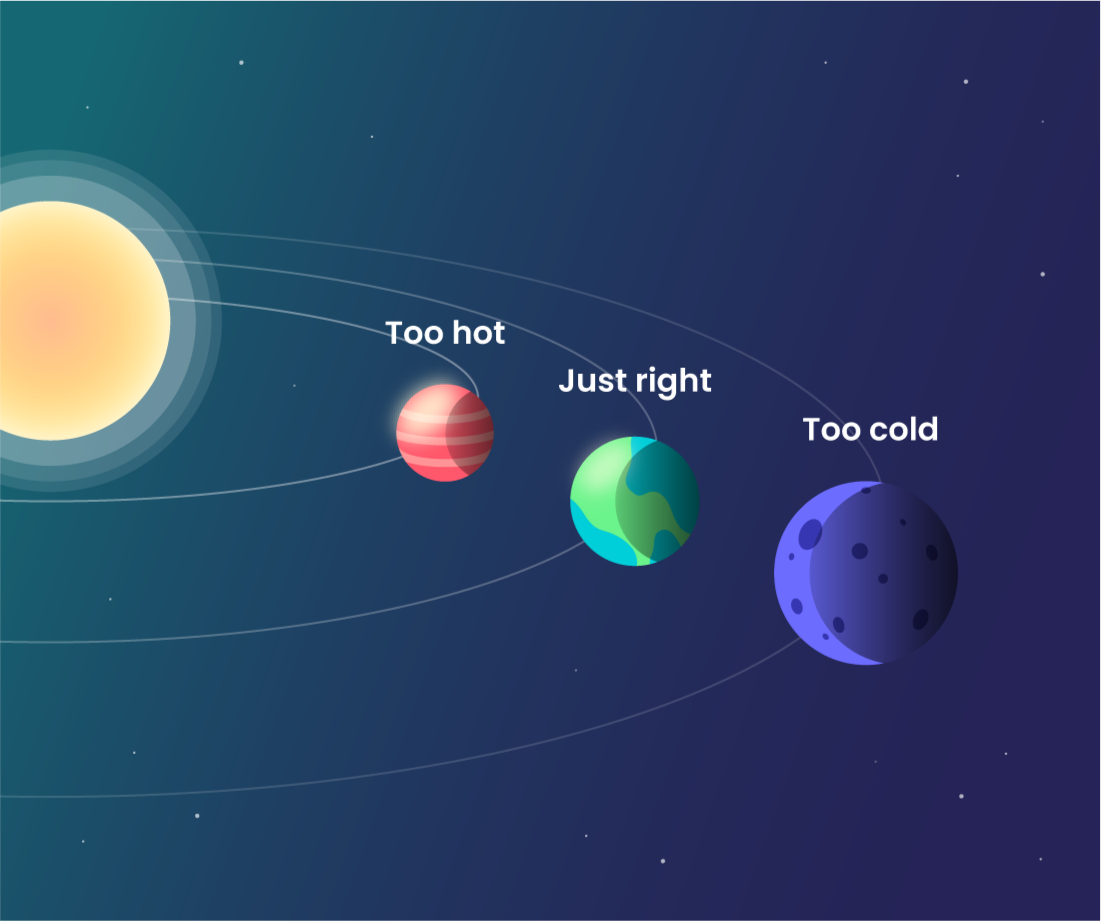 Too hot

Just right

Too cold